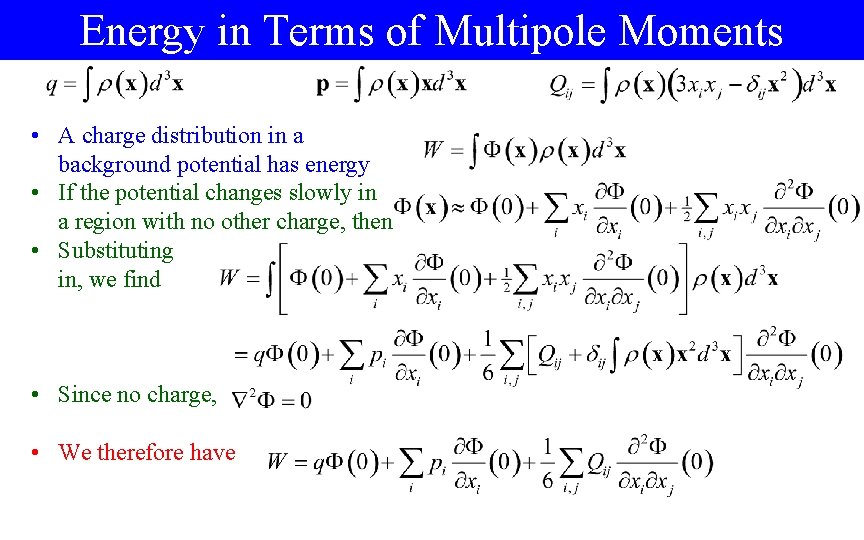 Energy in Terms of Multipole Moments

$q = \int \rho(\mathbf{x}) d^3\mathbf{x}$ $\mathbf{p} = \int \rho(\mathbf{x}) \mathbf{x} d^3\mathbf{x}$ $Q_{ij} = \int \rho(\mathbf{x}) \left(3x_i x_j - \delta_{ij}\mathbf{x}^2\right) d^3\mathbf{x}$

• A charge distribution in a background potential has energy $W = \int \Phi(\mathbf{x}) \rho(\mathbf{x}) d^3\mathbf{x}$

• If the potential changes slowly in a region with no other charge, then $\Phi(\mathbf{x}) \approx \Phi(0) + \sum_i x_i \frac{\partial \Phi}{\partial x_i}(0) + \frac{1}{2}\sum_{i,j} x_i x_j \frac{\partial^2 \Phi}{\partial x_i \partial x_j}(0)$

• Substituting in, we find $W = \int \left[ \Phi(0) + \sum_i x_i \frac{\partial \Phi}{\partial x_i}(0) + \frac{1}{2}\sum_{i,j} x_i x_j \frac{\partial^2 \Phi}{\partial x_i \partial x_j}(0) \right] \rho(\mathbf{x}) d^3\mathbf{x}$

$= q\Phi(0) + \sum_i p_i \frac{\partial \Phi}{\partial x_i}(0) + \frac{1}{6}\sum_{i,j} \left[ Q_{ij} + \delta_{ij} \int \rho(\mathbf{x}) \mathbf{x}^2 d^3\mathbf{x} \right] \frac{\partial^2 \Phi}{\partial x_i \partial x_j}(0)$

• Since no charge, $\nabla^2 \Phi = 0$

• We therefore have $W = q\Phi(0) + \sum_i p_i \frac{\partial \Phi}{\partial x_i}(0) + \frac{1}{6}\sum_{i,j} Q_{ij} \frac{\partial^2 \Phi}{\partial x_i \partial x_j}(0)$